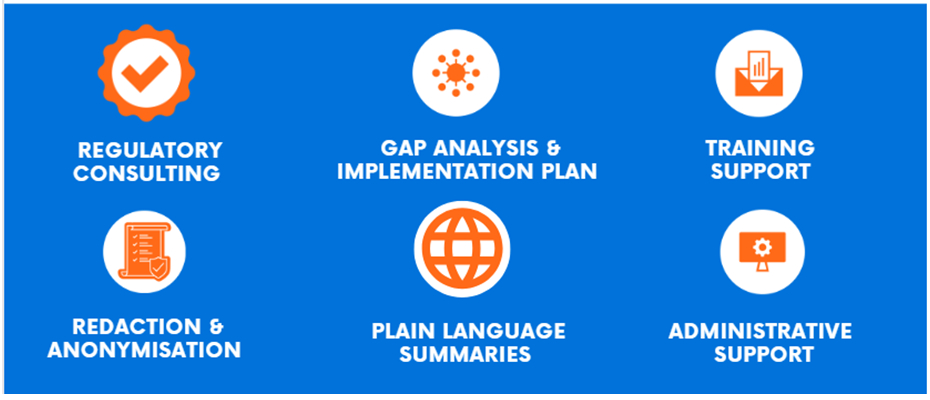 REGULATORY CONSULTING

GAP ANALYSIS & IMPLEMENTATION PLAN

TRAINING SUPPORT

REDACTION & ANONYMISATION

PLAIN LANGUAGE SUMMARIES

ADMINISTRATIVE SUPPORT